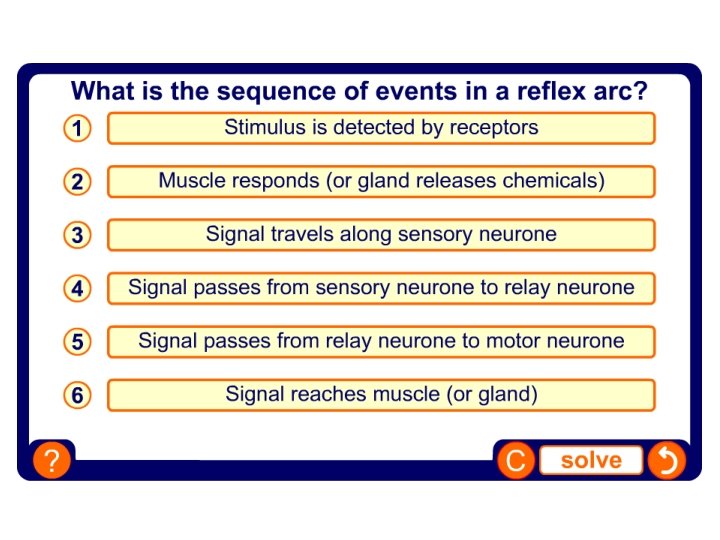 What is the sequence of events in a reflex arc?

1 Stimulus is detected by receptors

2 Muscle responds (or gland releases chemicals)

3 Signal travels along sensory neurone

4 Signal passes from sensory neurone to relay neurone

5 Signal passes from relay neurone to motor neurone

6 Signal reaches muscle (or gland)

?

C solve